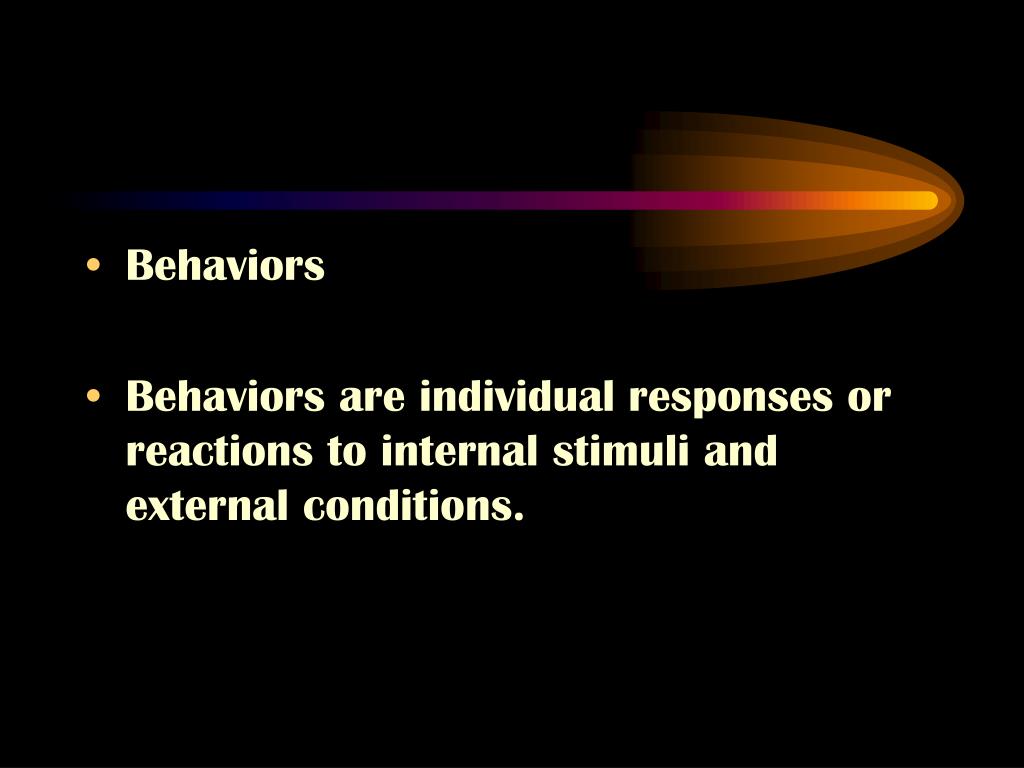 • Behaviors

• Behaviors are individual responses or reactions to internal stimuli and external conditions.